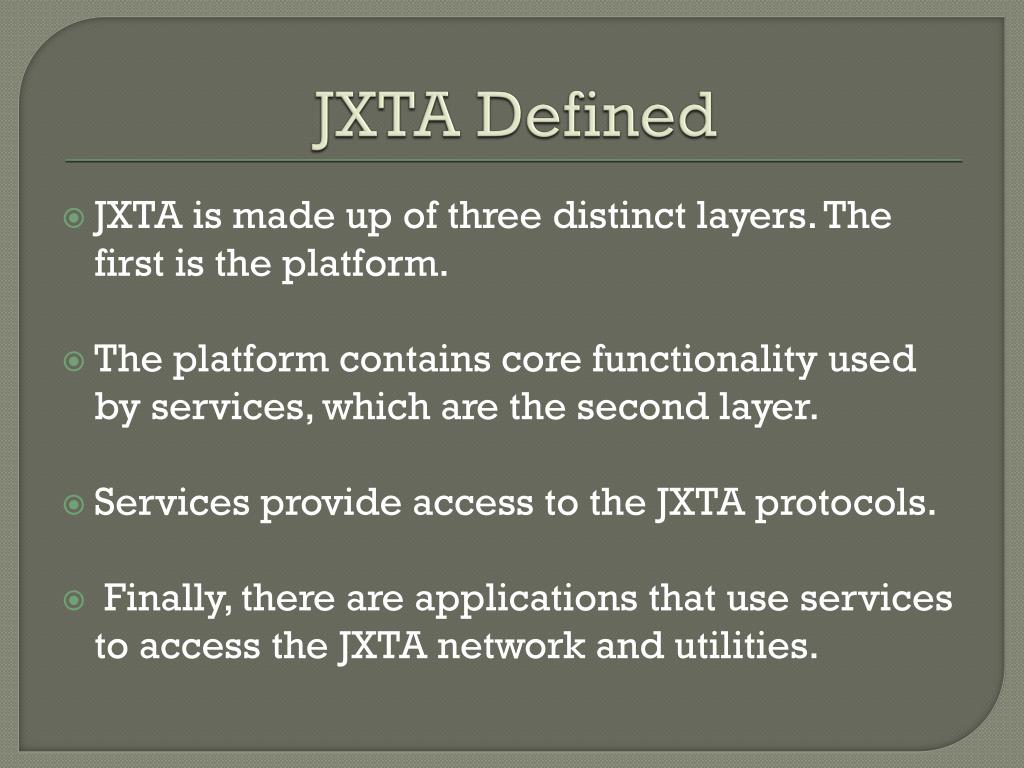 JXTA Defined

JXTA is made up of three distinct layers. The first is the platform.

The platform contains core functionality used by services, which are the second layer.

Services provide access to the JXTA protocols.

Finally, there are applications that use services to access the JXTA network and utilities.